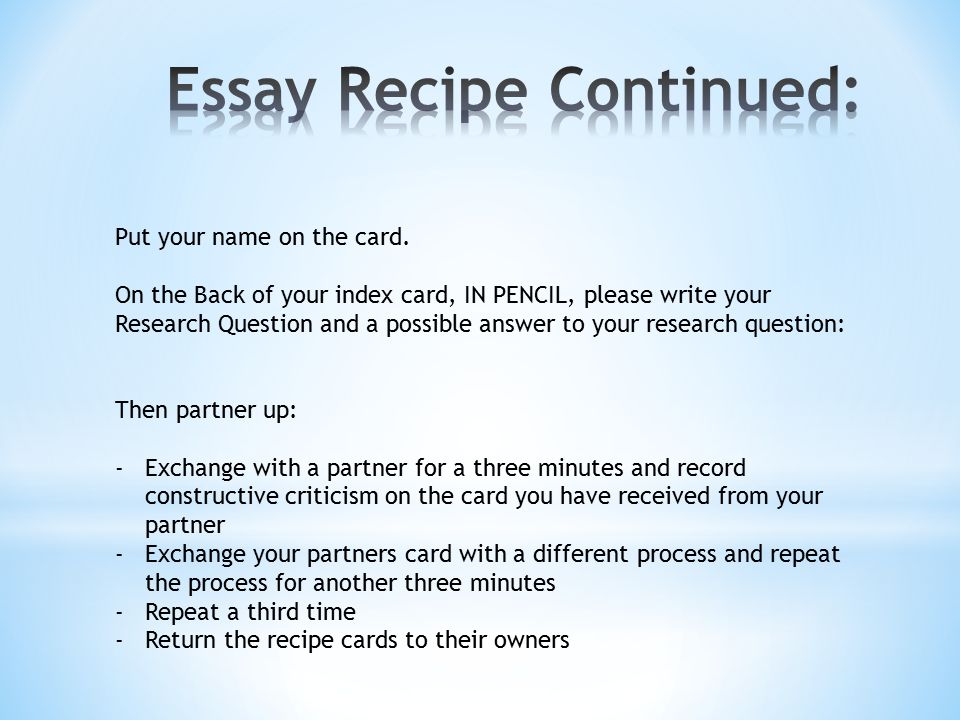 Essay Recipe Continued:

Put your name on the card.

On the Back of your index card, IN PENCIL, please write your Research Question and a possible answer to your research question:

Then partner up:

- Exchange with a partner for a three minutes and record constructive criticism on the card you have received from your partner
- Exchange your partners card with a different process and repeat the process for another three minutes
- Repeat a third time
- Return the recipe cards to their owners